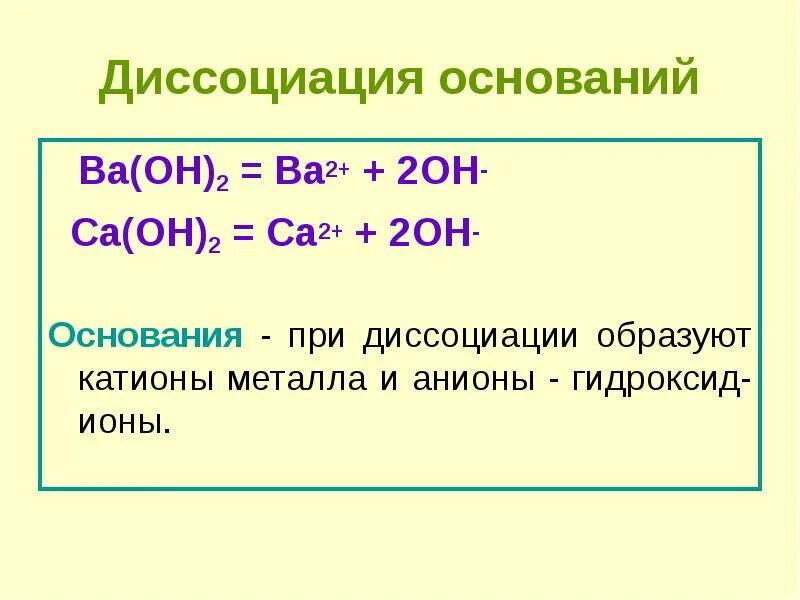 Диссоциация оснований

$Ba(OH)_2 = Ba^{2+} + 2OH^-$

$Ca(OH)_2 = Ca^{2+} + 2OH^-$

Основания - при диссоциации образуют катионы металла и анионы - гидроксид-ионы.